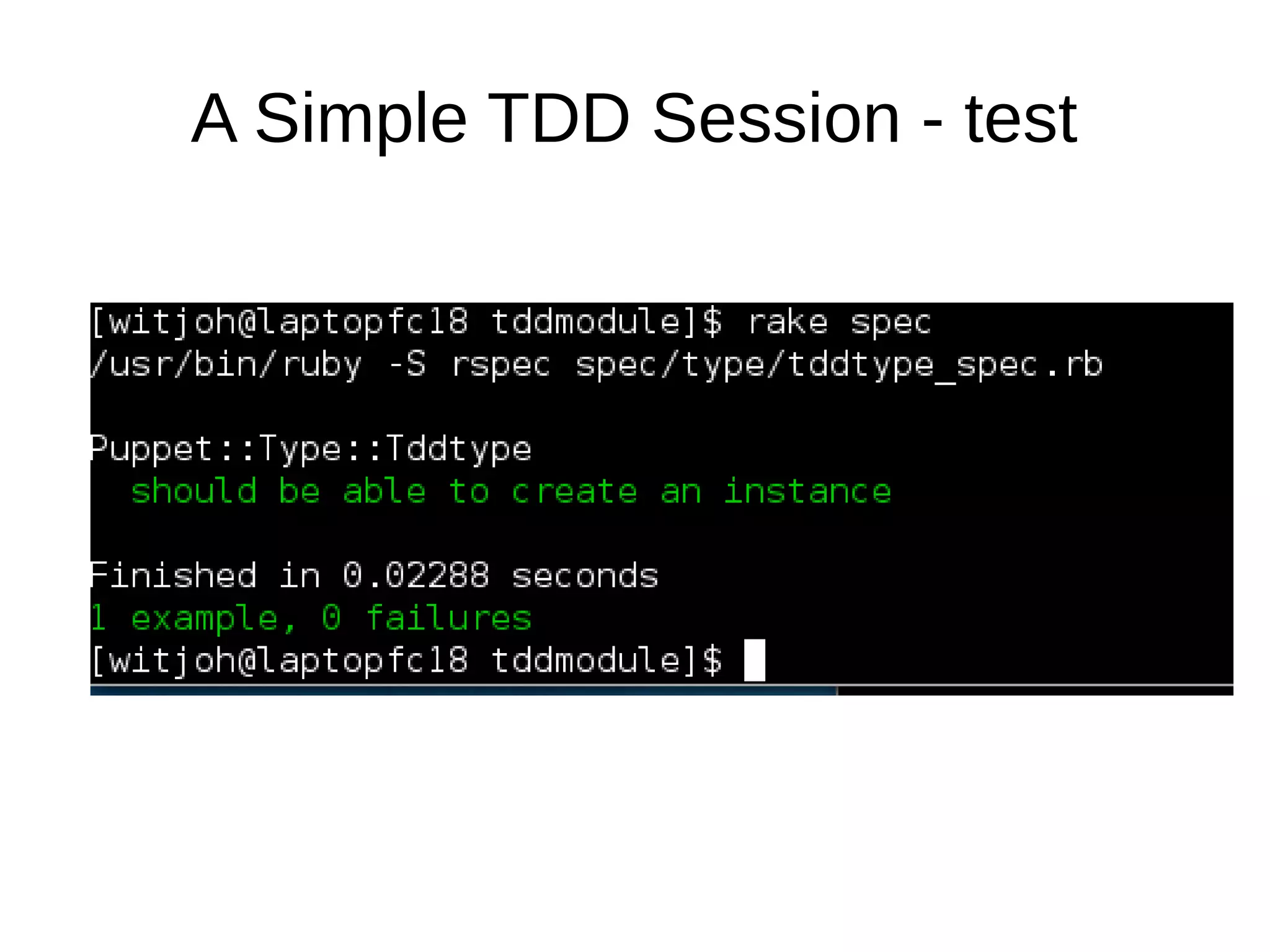 A Simple TDD Session - test

[witjoh@laptopfc18 tddmodule]$ rake spec
/usr/bin/ruby -S rspec spec/type/tddtype_spec.rb

Puppet::Type::Tddtype
  should be able to create an instance

Finished in 0.02288 seconds
1 example, 0 failures
[witjoh@laptopfc18 tddmodule]$